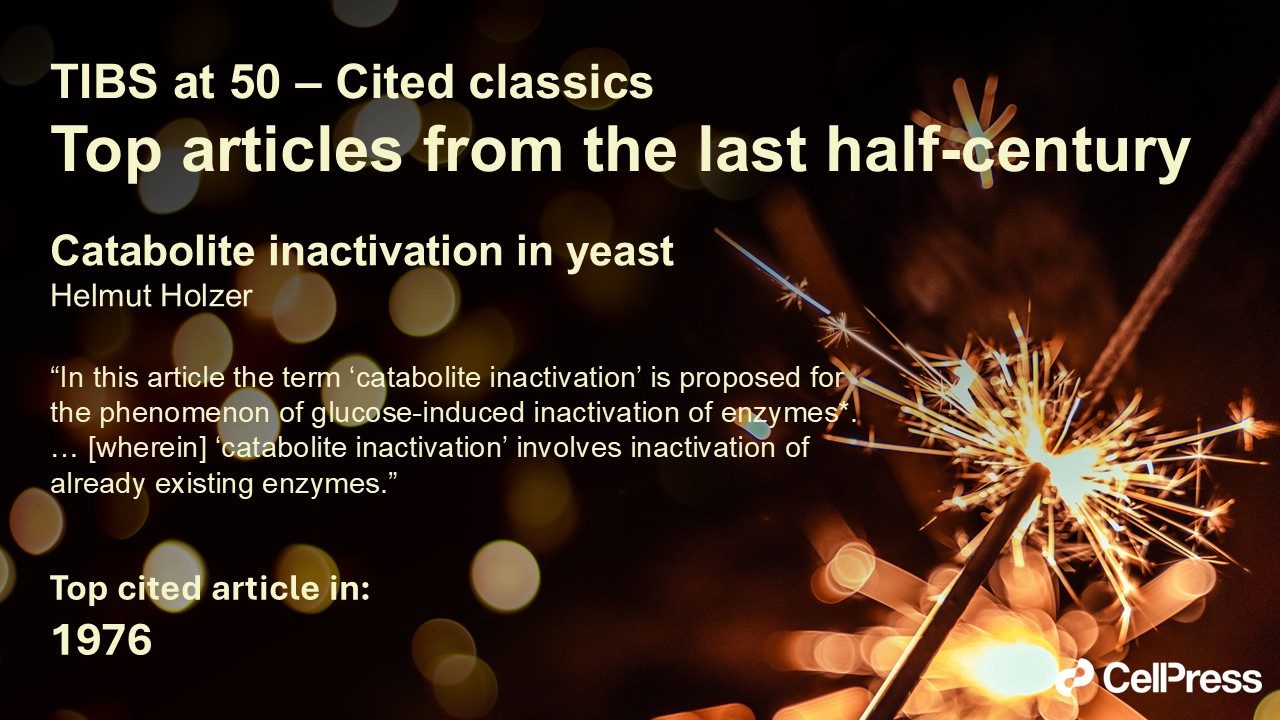 TIBS at 50 – Cited classics
Top articles from the last half-century

Catabolite inactivation in yeast
Helmut Holzer

“In this article the term ‘catabolite inactivation’ is proposed for the phenomenon of glucose-induced inactivation of enzymes*. … [wherein] ‘catabolite inactivation’ involves inactivation of already existing enzymes.”

Top cited article in:
1976

CellPress